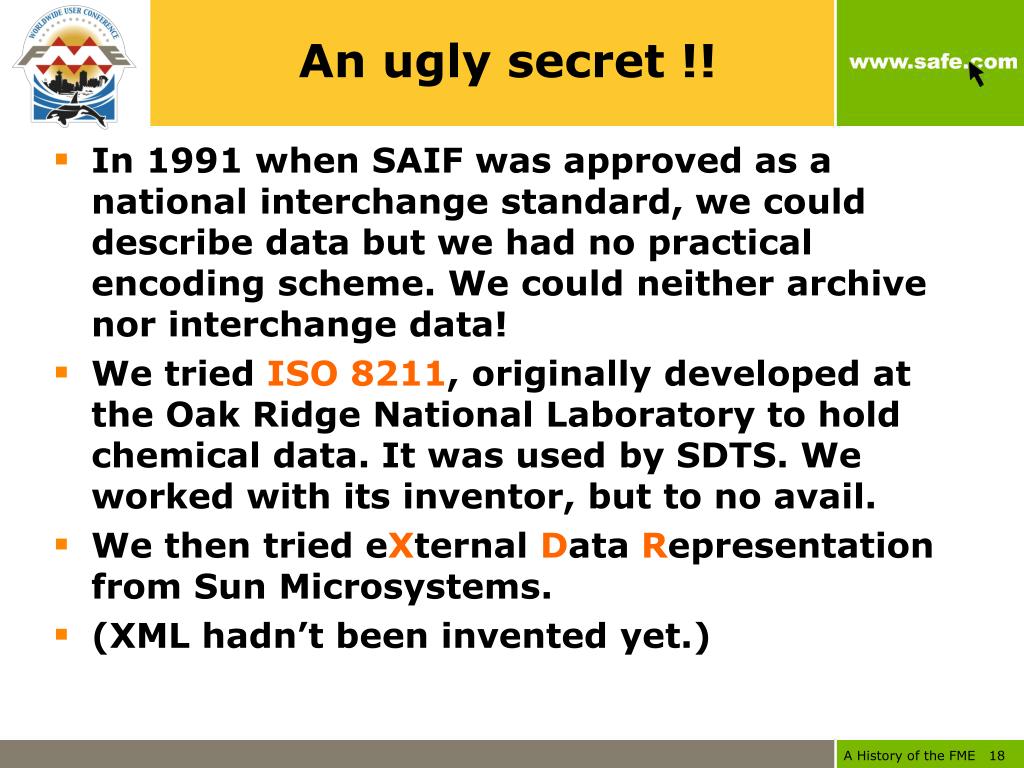 WORLDWIDE USER CONFERENCE
FME

An ugly secret !!

www.safe.com

- In 1991 when SAIF was approved as a national interchange standard, we could describe data but we had no practical encoding scheme. We could neither archive nor interchange data!
- We tried ISO 8211, originally developed at the Oak Ridge National Laboratory to hold chemical data. It was used by SDTS. We worked with its inventor, but to no avail.
- We then tried eXternal Data Representation from Sun Microsystems.
- (XML hadn’t been invented yet.)

A History of the FME 18